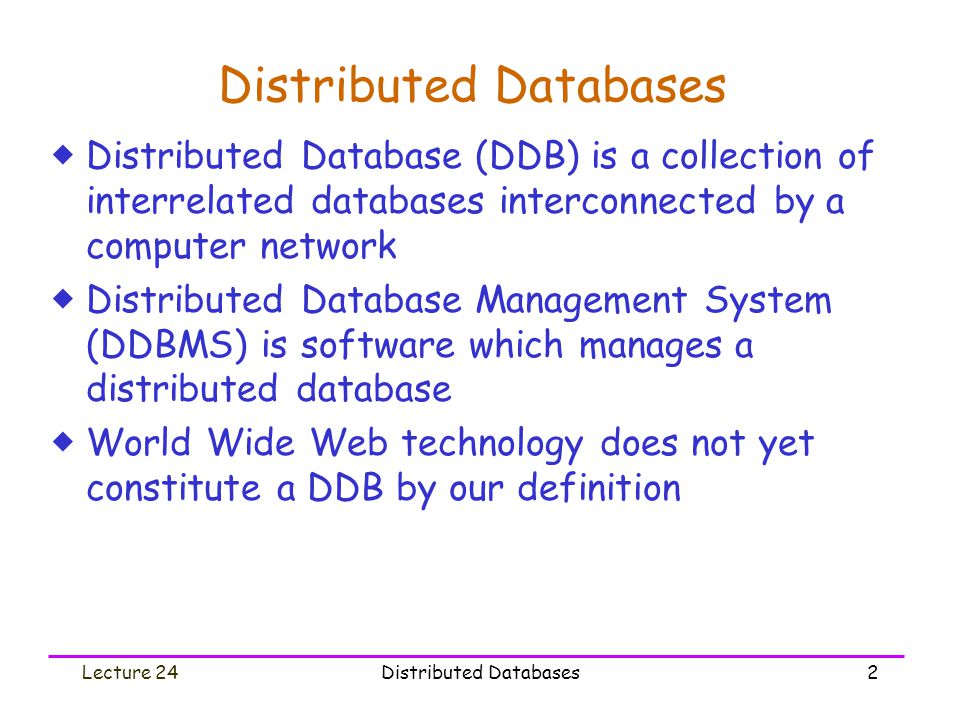 Distributed Databases

◆ Distributed Database (DDB) is a collection of interrelated databases interconnected by a computer network

◆ Distributed Database Management System (DDBMS) is software which manages a distributed database

◆ World Wide Web technology does not yet constitute a DDB by our definition

Lecture 24 Distributed Databases 2